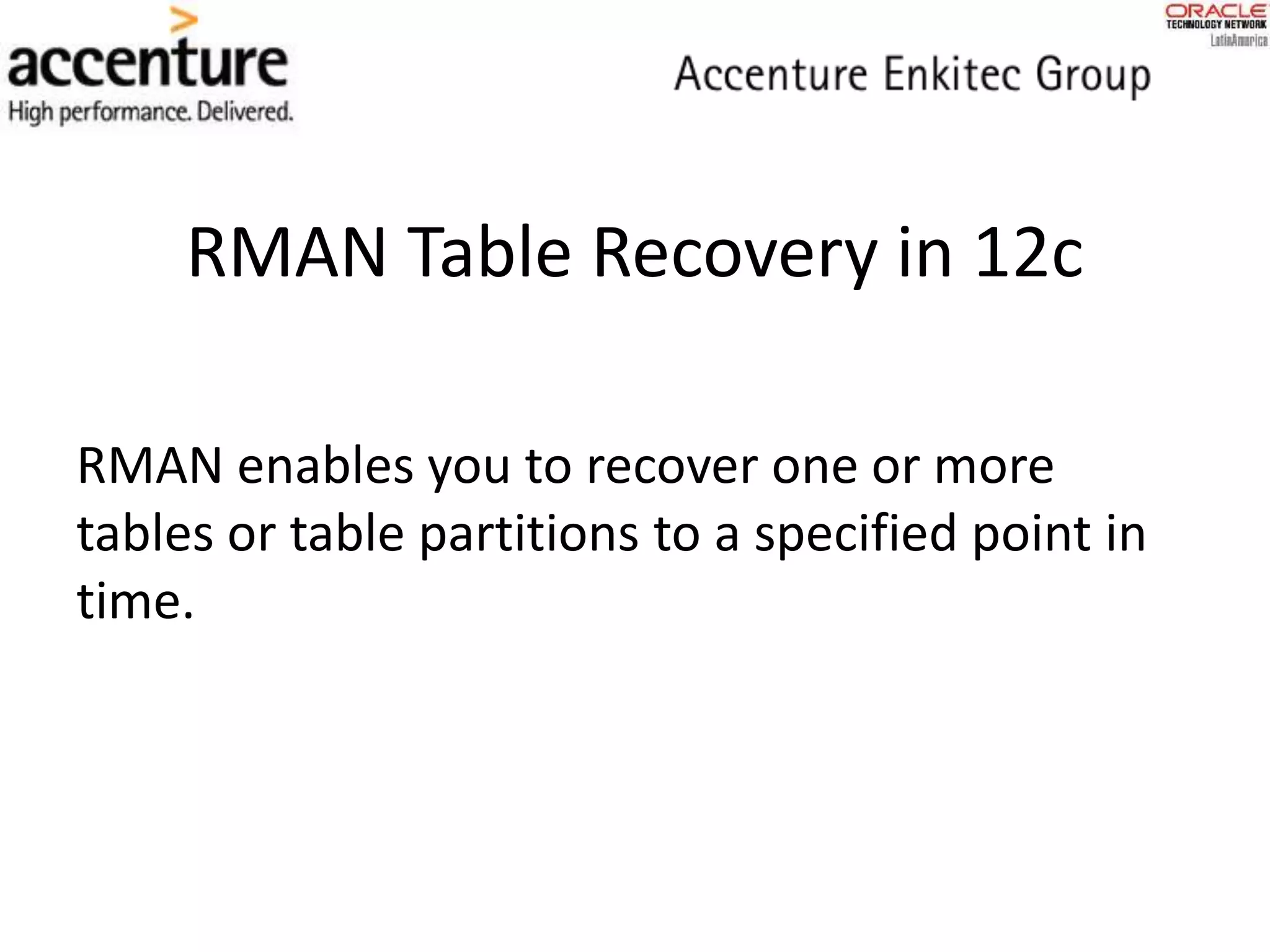 accenture
High performance. Delivered.

Accenture Enkitec Group

ORACLE
TECHNOLOGY NETWORK
LatinAmerica

RMAN Table Recovery in 12c

RMAN enables you to recover one or more tables or table partitions to a specified point in time.